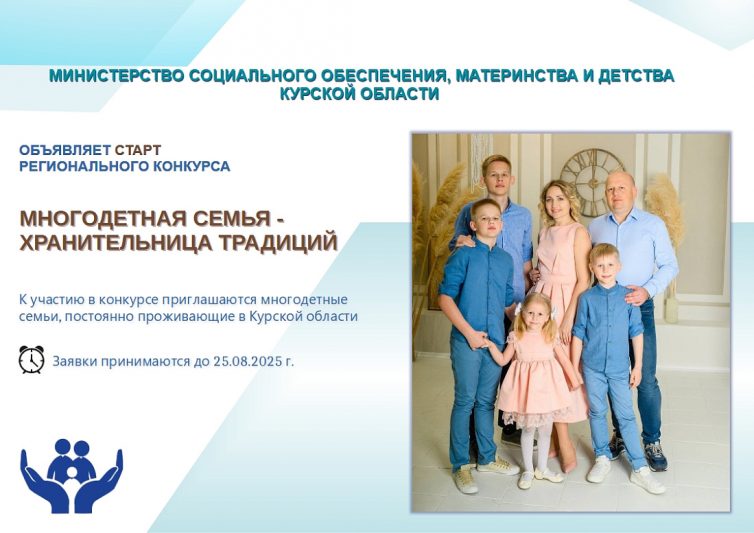 МИНИСТЕРСТВО СОЦИАЛЬНОГО ОБЕСПЕЧЕНИЯ, МАТЕРИНСТВА И ДЕТСТВА КУРСКОЙ ОБЛАСТИ

ОБЪЯВЛЯЕТ СТАРТ РЕГИОНАЛЬНОГО КОНКУРСА

МНОГОДЕТНАЯ СЕМЬЯ - ХРАНИТЕЛЬНИЦА ТРАДИЦИЙ

К участию в конкурсе приглашаются многодетные семьи, постоянно проживающие в Курской области

Заявки принимаются до 25.08.2025 г.